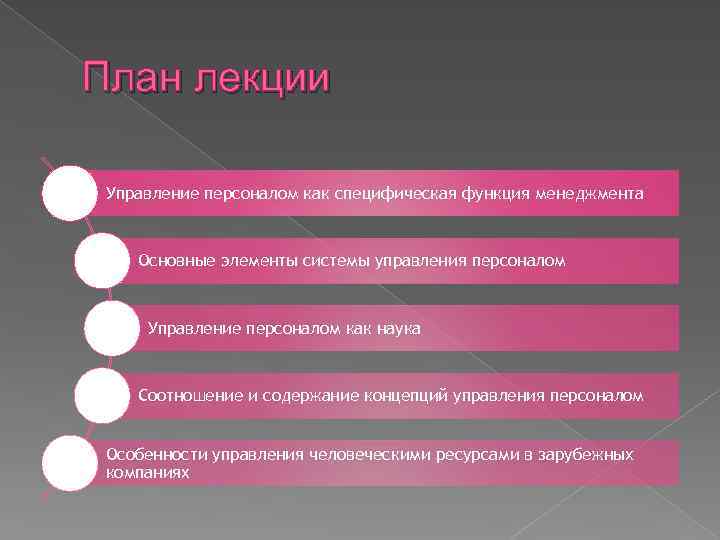 План лекции

Управление персоналом как специфическая функция менеджмента

Основные элементы системы управления персоналом

Управление персоналом как наука

Соотношение и содержание концепций управления персоналом

Особенности управления человеческими ресурсами в зарубежных компаниях